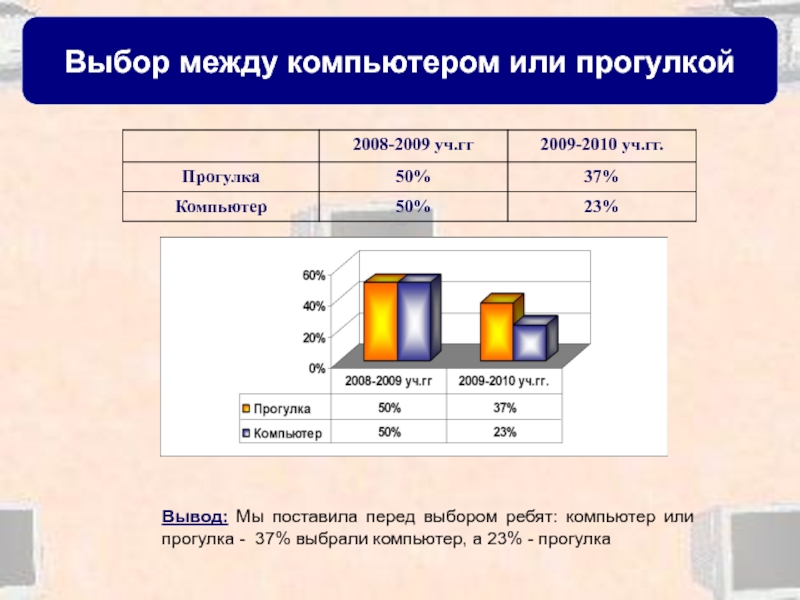 Выбор между компьютером или прогулкой

| | 2008-2009 уч.гг | 2009-2010 уч.гг. |
|---|---|---|
| Прогулка | 50% | 37% |
| Компьютер | 50% | 23% |

60%
40%
20%
0%

| | 2008-2009 уч.гг | 2009-2010 уч.гг. |
|---|---|---|
| Прогулка | 50% | 37% |
| Компьютер | 50% | 23% |

Вывод: Мы поставила перед выбором ребят: компьютер или прогулка - 37% выбрали компьютер, а 23% - прогулка